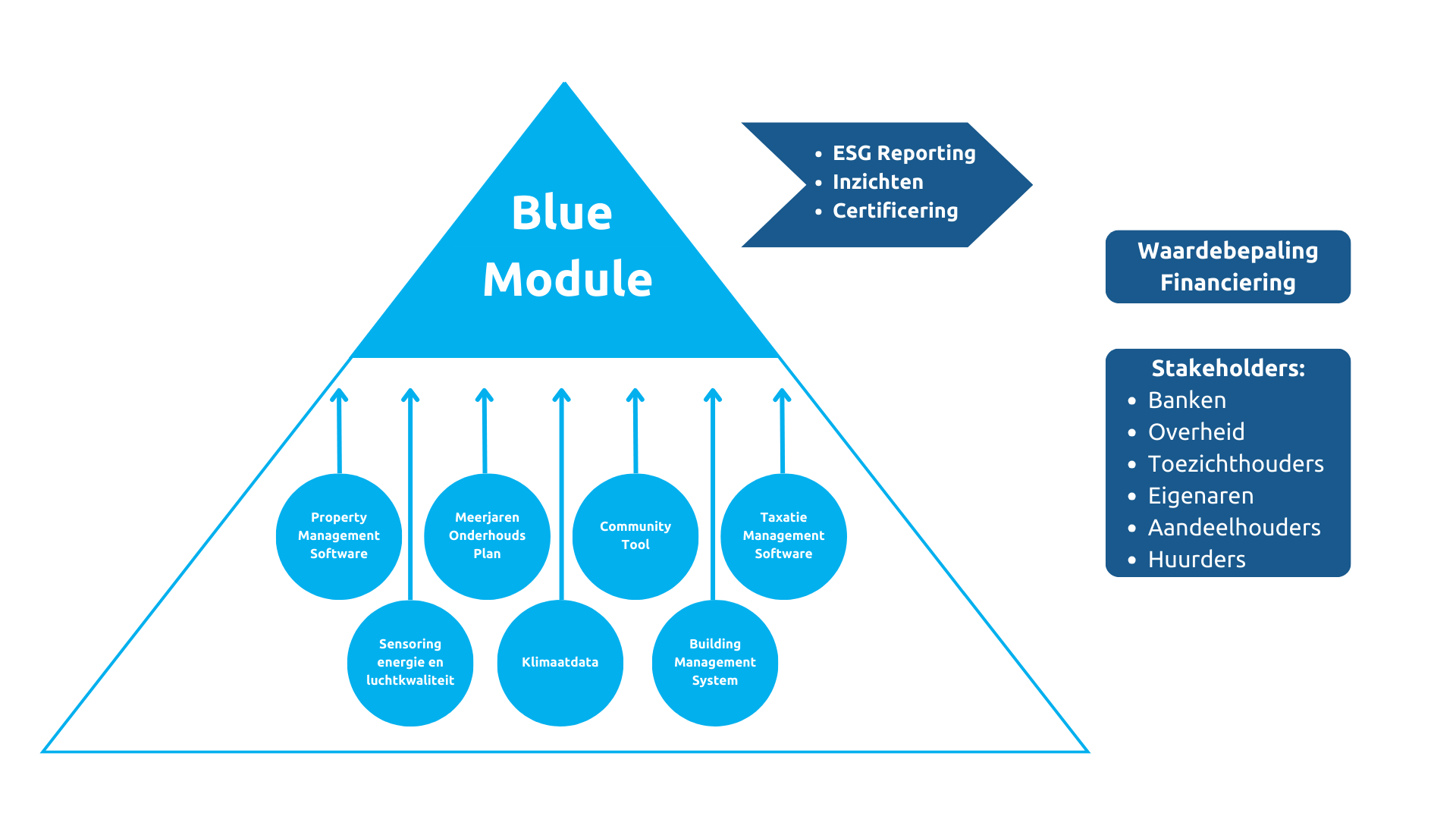 Blue Module

- ESG Reporting
- Inzichten
- Certificering

Waardebepaling
Financiering

Stakeholders:
- Banken
- Overheid
- Toezichthouders
- Eigenaren
- Aandeelhouders
- Huurders

Property Management Software

Meerjaren Onderhouds Plan

Community Tool

Taxatie Management Software

Sensoring energie en luchtkwaliteit

Klimaatdata

Building Management System